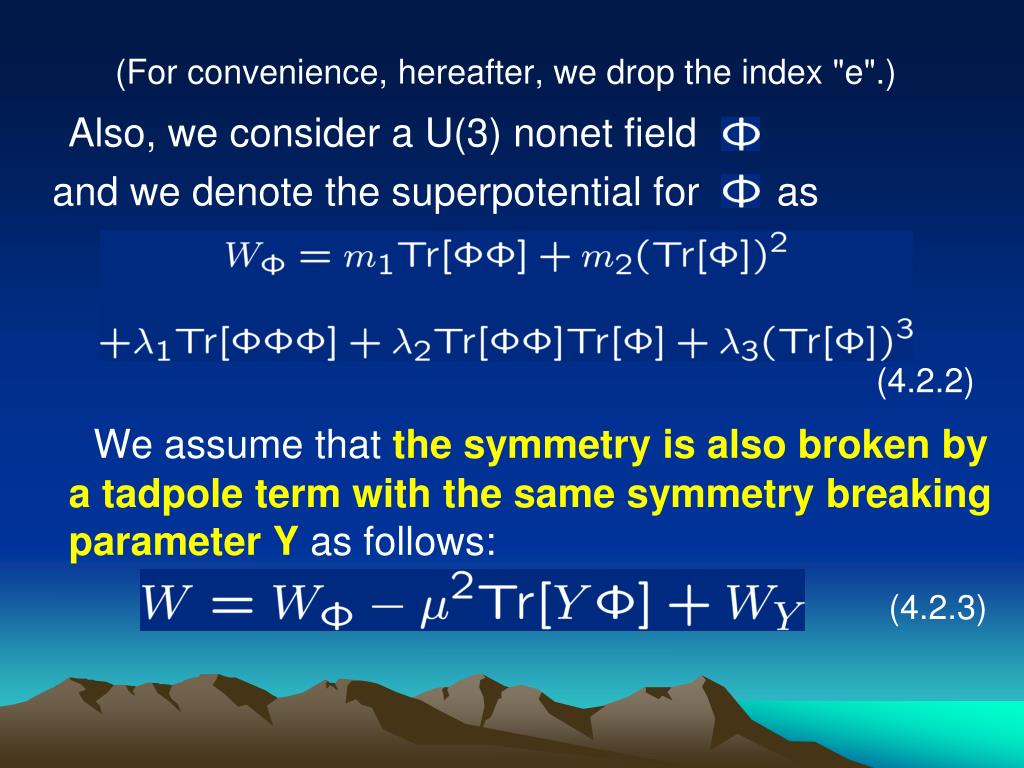 (For convenience, hereafter, we drop the index "e".)

Also, we consider a U(3) nonet field $\Phi$
and we denote the superpotential for $\Phi$ as

$W_\Phi = m_1 \mathrm{Tr}[\Phi\Phi] + m_2(\mathrm{Tr}[\Phi])^2$

$+\lambda_1 \mathrm{Tr}[\Phi\Phi\Phi] + \lambda_2 \mathrm{Tr}[\Phi\Phi]\mathrm{Tr}[\Phi] + \lambda_3(\mathrm{Tr}[\Phi])^3$
(4.2.2)

We assume that the symmetry is also broken by a tadpole term with the same symmetry breaking parameter Y as follows:

$W = W_\Phi - \mu^2 \mathrm{Tr}[Y\Phi] + W_Y$ (4.2.3)